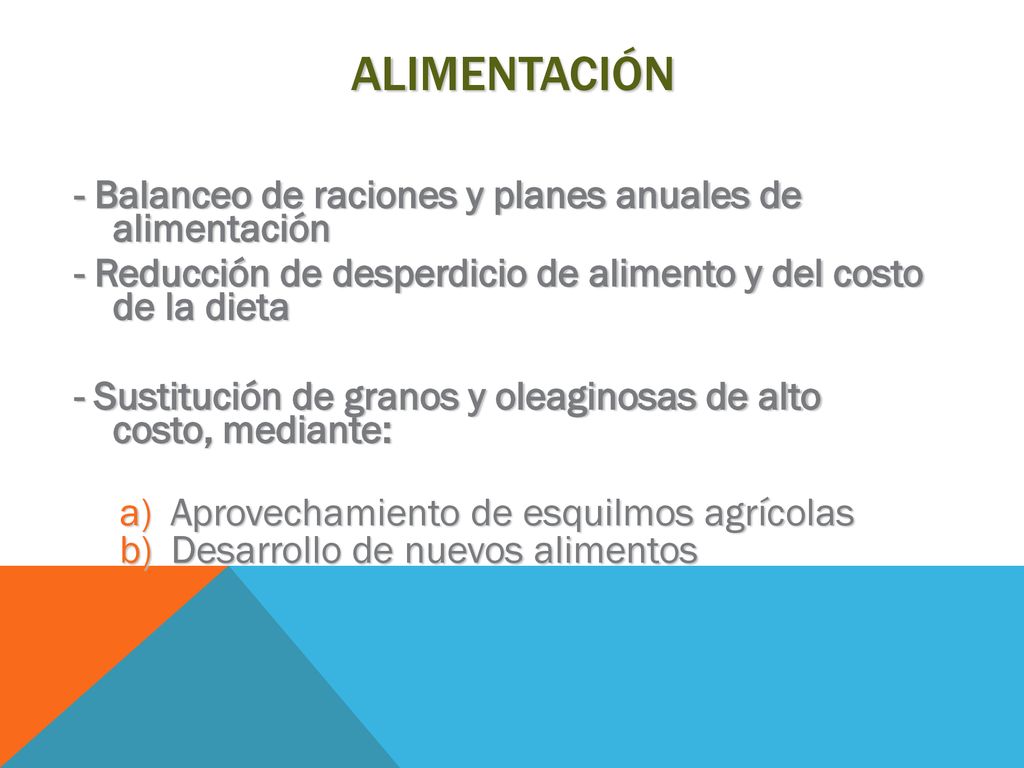 ALIMENTACIÓN

- Balanceo de raciones y planes anuales de alimentación
- Reducción de desperdicio de alimento y del costo de la dieta

- Sustitución de granos y oleaginosas de alto costo, mediante:

a) Aprovechamiento de esquilmos agrícolas
b) Desarrollo de nuevos alimentos